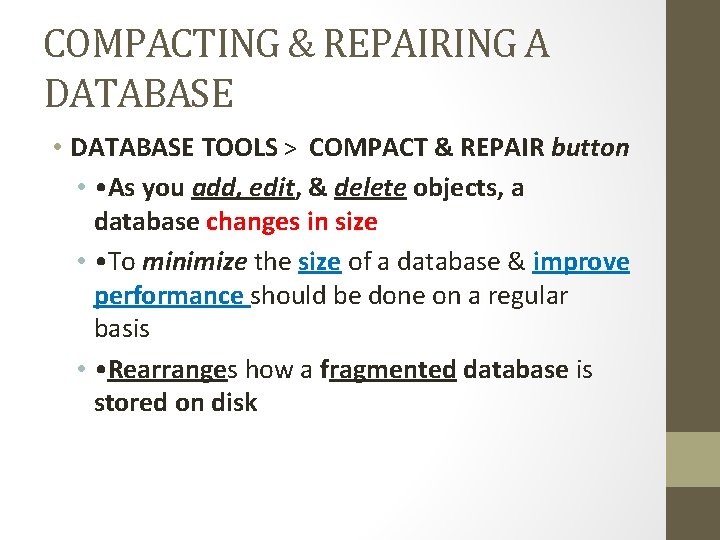 COMPACTING & REPAIRING A DATABASE

• DATABASE TOOLS > COMPACT & REPAIR button

• •As you add, edit, & delete objects, a database changes in size

• •To minimize the size of a database & improve performance should be done on a regular basis

• •Rearranges how a fragmented database is stored on disk